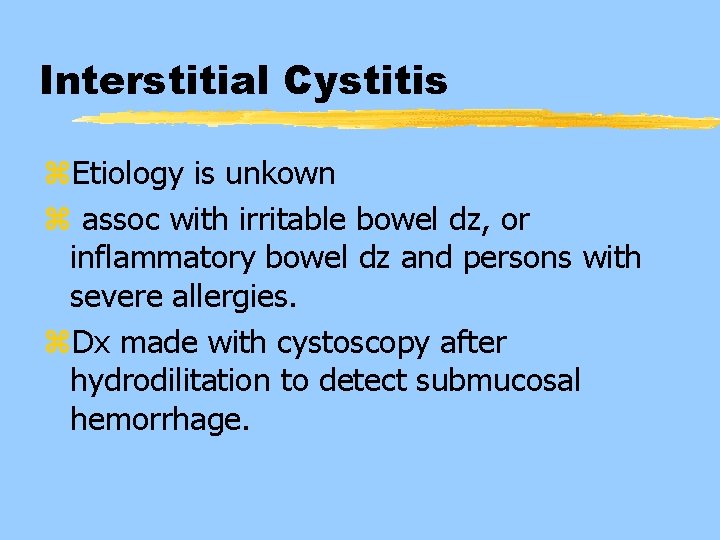 Interstitial Cystitis

Etiology is unkown

assoc with irritable bowel dz, or inflammatory bowel dz and persons with severe allergies.

Dx made with cystoscopy after hydrodilitation to detect submucosal hemorrhage.